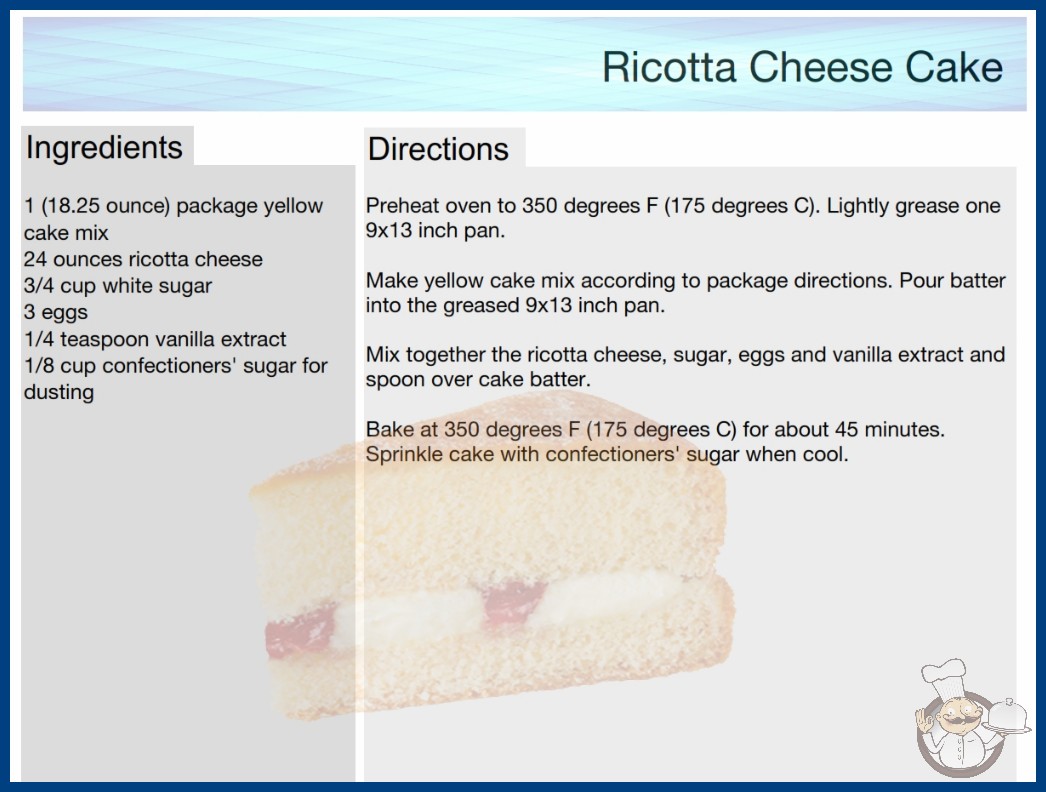 Ricotta Cheese Cake

Ingredients

1 (18.25 ounce) package yellow cake mix
24 ounces ricotta cheese
3/4 cup white sugar
3 eggs
1/4 teaspoon vanilla extract
1/8 cup confectioners' sugar for dusting

Directions

Preheat oven to 350 degrees F (175 degrees C). Lightly grease one 9x13 inch pan.

Make yellow cake mix according to package directions. Pour batter into the greased 9x13 inch pan.

Mix together the ricotta cheese, sugar, eggs and vanilla extract and spoon over cake batter.

Bake at 350 degrees F (175 degrees C) for about 45 minutes. Sprinkle cake with confectioners' sugar when cool.